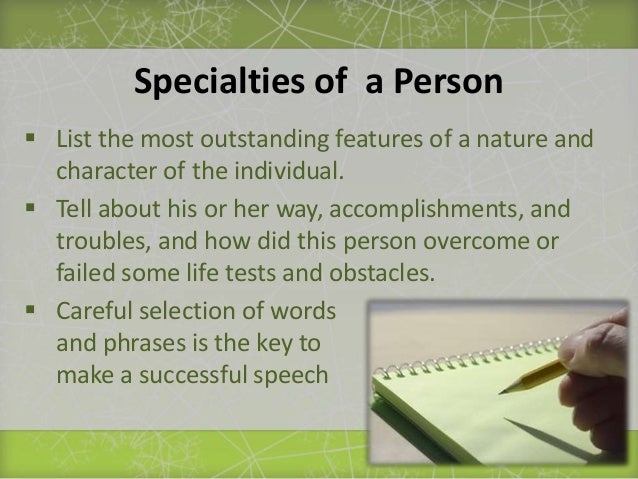 Specialties of  a Person

▪ List the most outstanding features of a nature and character of the individual.

▪ Tell about his or her way, accomplishments, and troubles, and how did this person overcome or failed some life tests and obstacles.

▪ Careful selection of words and phrases is the key to make a successful speech